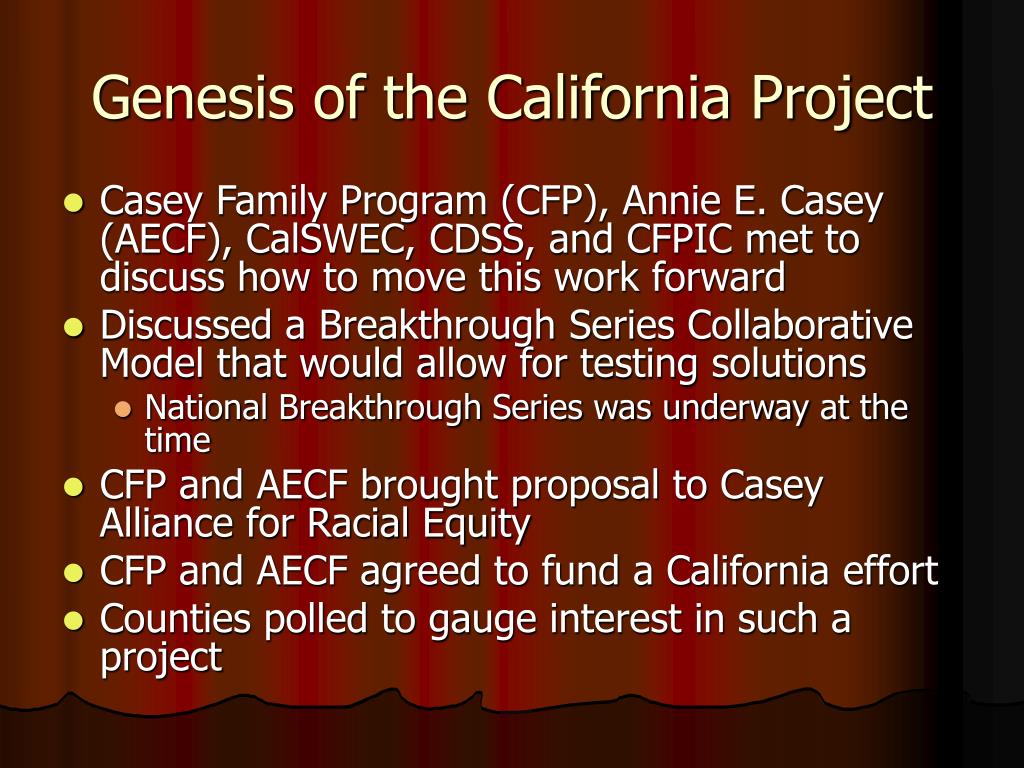 Genesis of the California Project

- Casey Family Program (CFP), Annie E. Casey (AECF), CalSWEC, CDSS, and CFPIC met to discuss how to move this work forward
- Discussed a Breakthrough Series Collaborative Model that would allow for testing solutions
  - National Breakthrough Series was underway at the time
- CFP and AECF brought proposal to Casey Alliance for Racial Equity
- CFP and AECF agreed to fund a California effort
- Counties polled to gauge interest in such a project